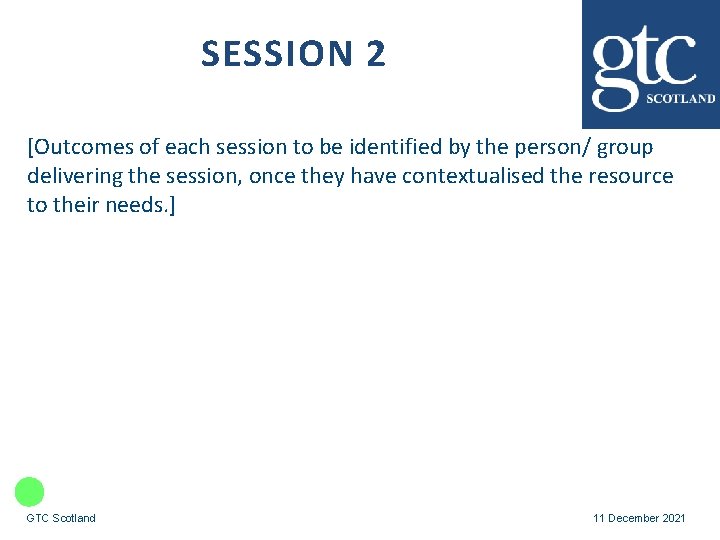 SESSION 2

gtc
SCOTLAND

[Outcomes of each session to be identified by the person/ group delivering the session, once they have contextualised the resource to their needs.]

GTC Scotland

11 December 2021